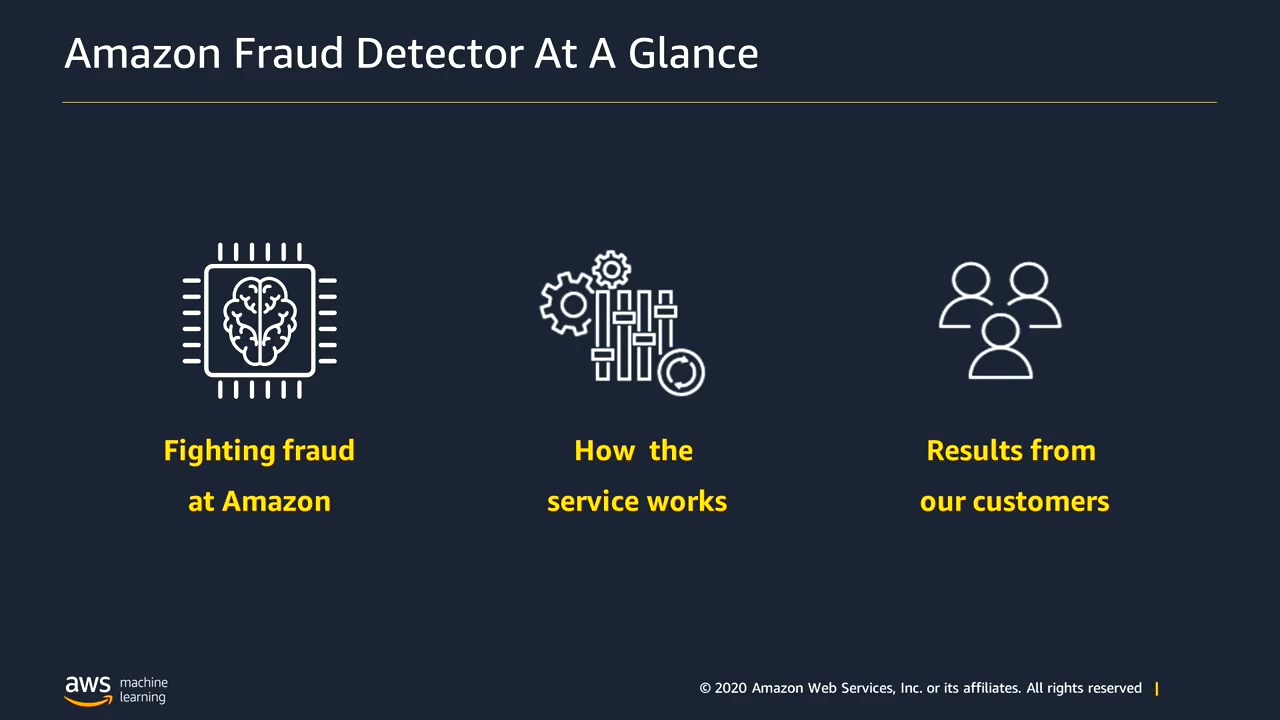 Amazon Fraud Detector At A Glance

Fighting fraud at Amazon

How the service works

Results from our customers

aws machine learning

© 2020 Amazon Web Services, Inc. or its affiliates. All rights reserved |